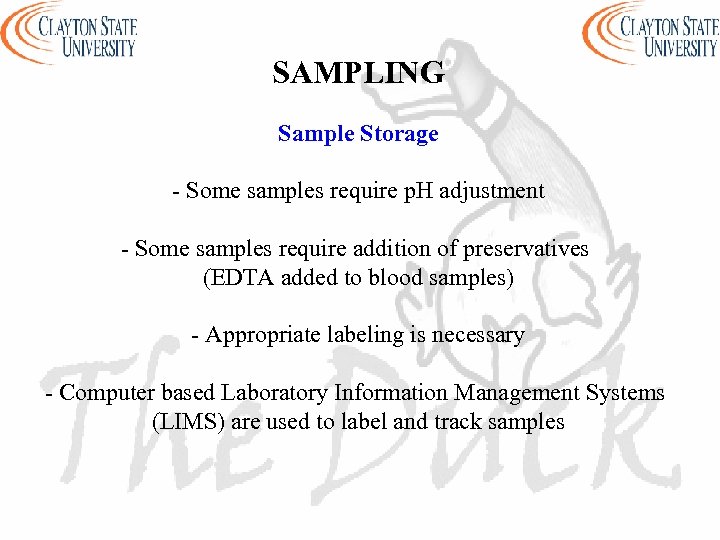 CLAYTON STATE UNIVERSITY

CLAYTON STATE UNIVERSITY

SAMPLING

Sample Storage

- Some samples require pH adjustment

- Some samples require addition of preservatives (EDTA added to blood samples)

- Appropriate labeling is necessary

- Computer based Laboratory Information Management Systems (LIMS) are used to label and track samples

The Duck